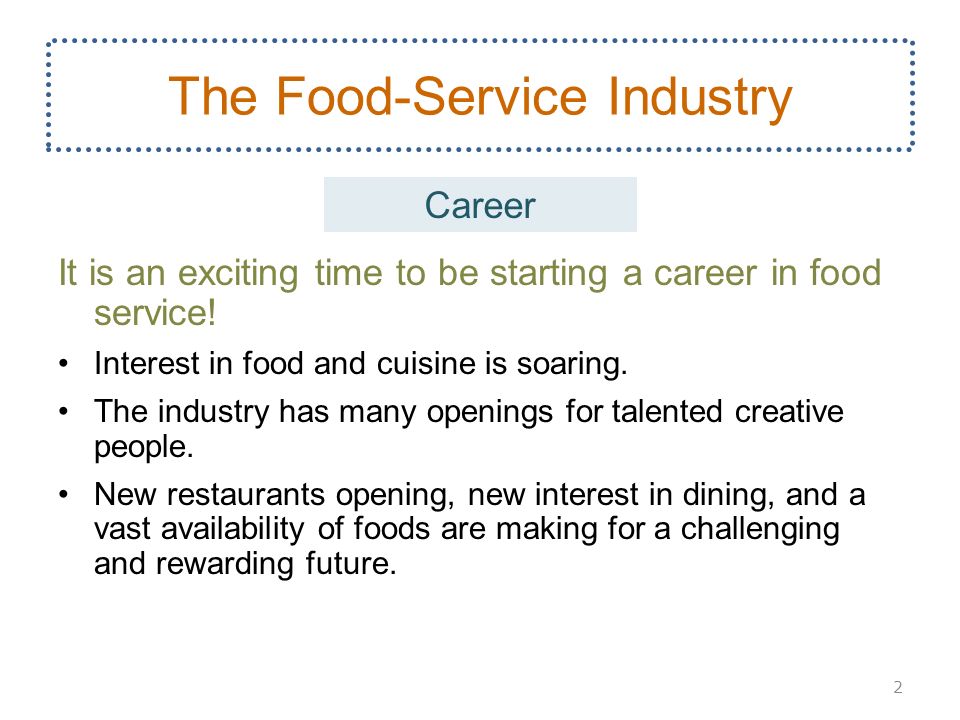 The Food-Service Industry

Career

It is an exciting time to be starting a career in food service!

• Interest in food and cuisine is soaring.

• The industry has many openings for talented creative people.

• New restaurants opening, new interest in dining, and a vast availability of foods are making for a challenging and rewarding future.

2